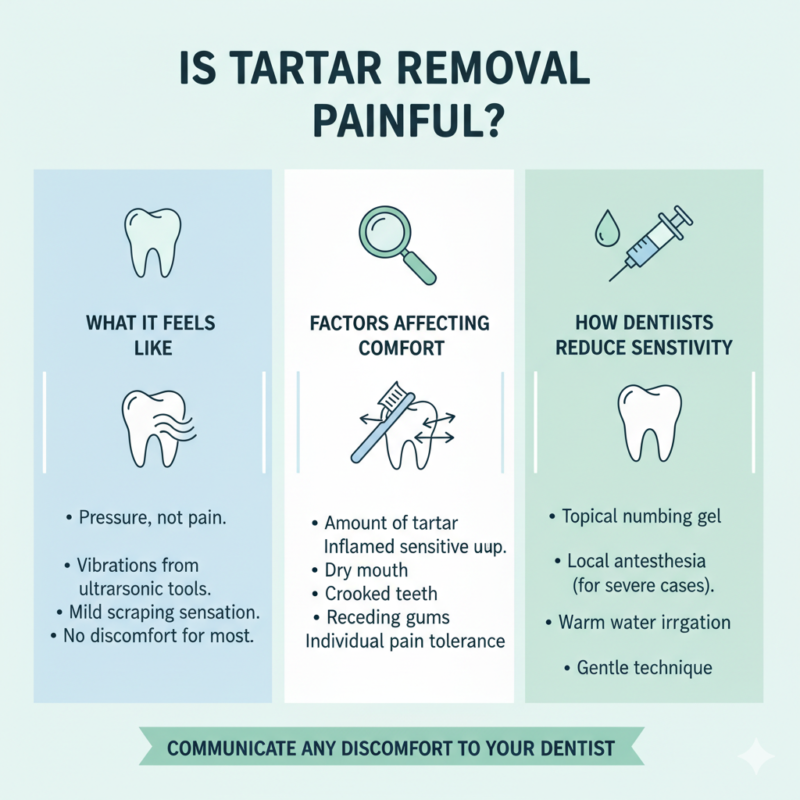 IS TARTAR REMOVAL PAINFUL?

WHAT IT FEELS LIKE

• Pressure, not pain.

• Vibrations from ultrarsonic tools.
• Mild scraping sensation.
• No discomfort for most.

FACTORS AFFECTING COMFORT

• Amount of tartar
Inflamed sensitive uup.
• Dry mouth
• Crooked teeth
• Receding gums
Individual pain tolerance

HOW DENTIISTS REDUCE SENSTIVITY

• Topical numbing gel

• Local antesthesia (for severe cases).

• Warm water irrgation

• Gentle technique

COMMUNICATE ANY DISCOMFORT TO YOUR DENTIST